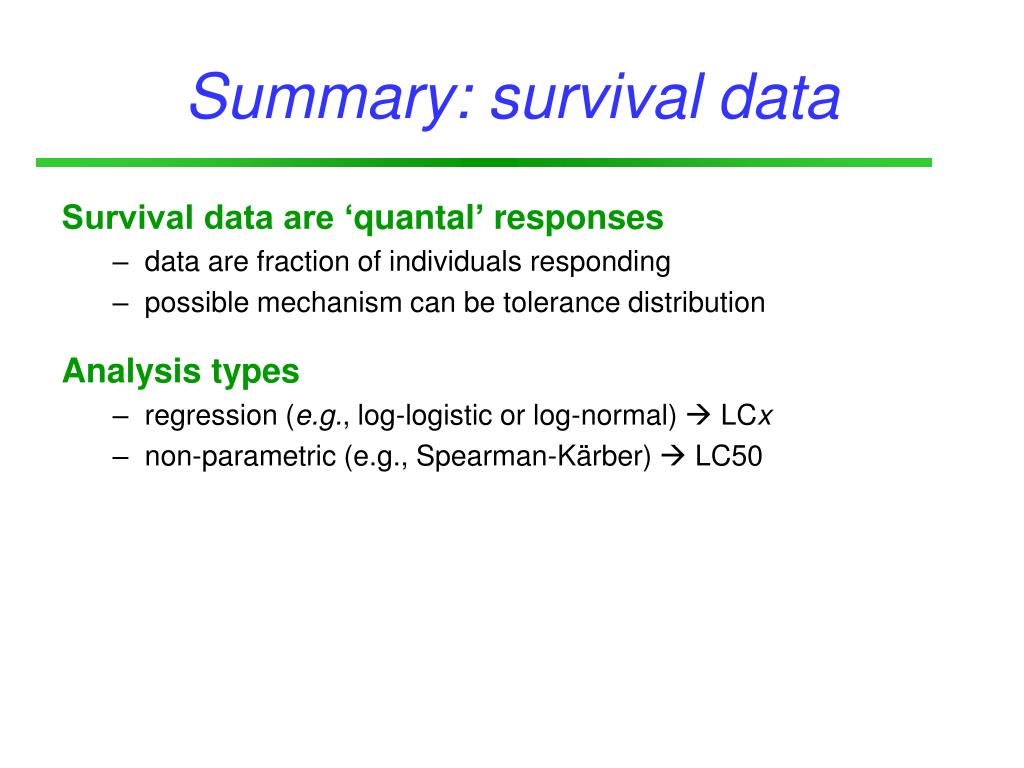 Summary: survival data

Survival data are ‘quantal’ responses
– data are fraction of individuals responding
– possible mechanism can be tolerance distribution

Analysis types
– regression (e.g., log-logistic or log-normal) → LCx
– non-parametric (e.g., Spearman-Kärber) → LC50